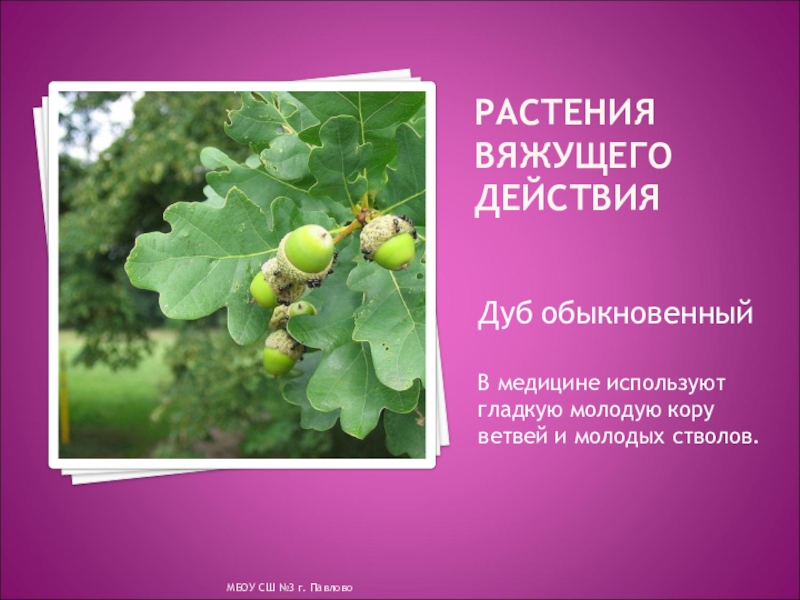 РАСТЕНИЯ ВЯЖУЩЕГО ДЕЙСТВИЯ

Дуб обыкновенный

В медицине используют гладкую молодую кору ветвей и молодых стволов.

МБОУ СШ №3 г. Павлово